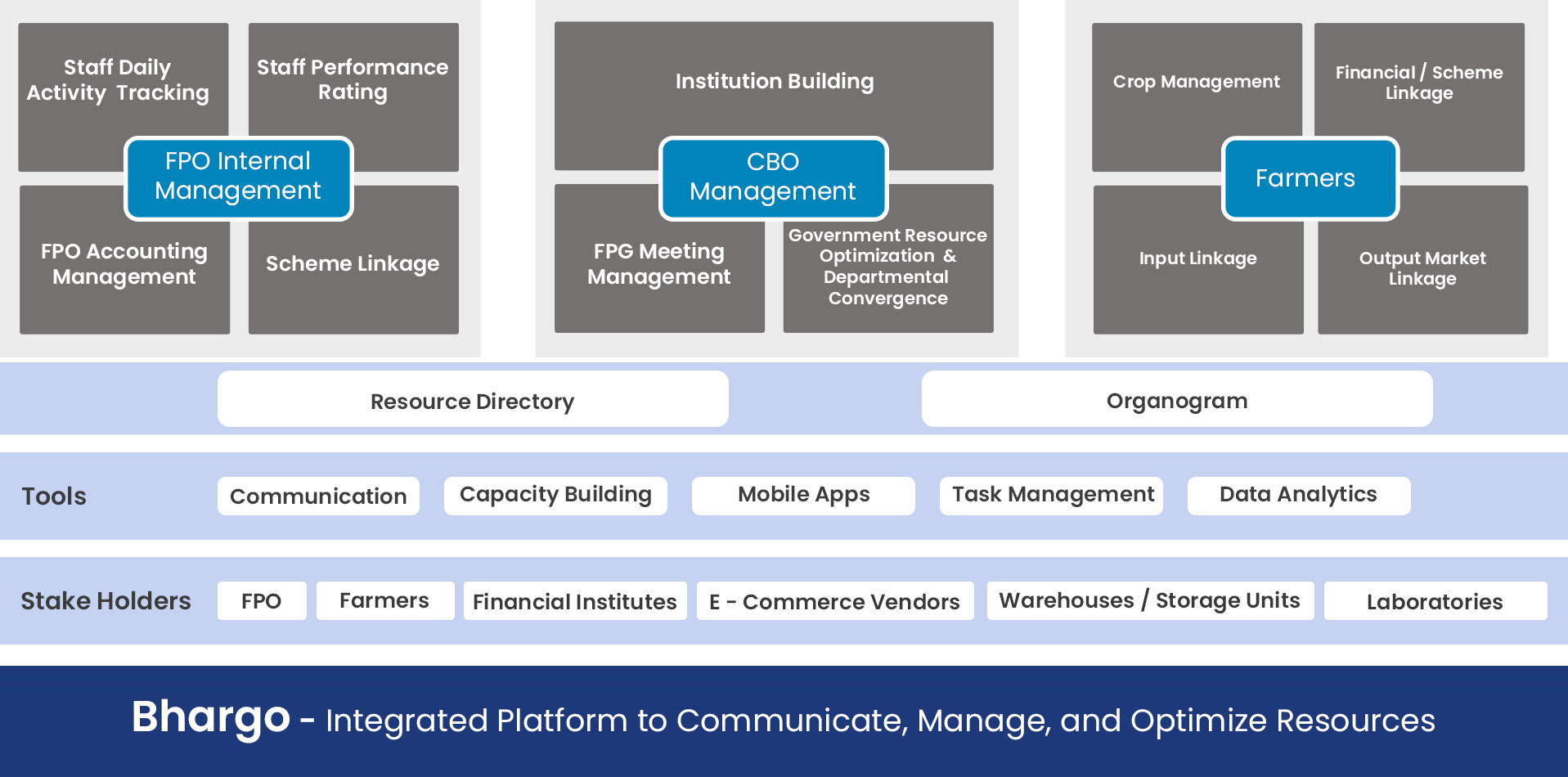 Staff Daily Activity Tracking

Staff Performance Rating

FPO Internal Management

FPO Accounting Management

Scheme Linkage

Institution Building

CBO Management

FPG Meeting Management

Government Resource Optimization & Departmental Convergence

Crop Management

Financial / Scheme Linkage

Farmers

Input Linkage

Output Market Linkage

Resource Directory

Organogram

Tools

Communication

Capacity Building

Mobile Apps

Task Management

Data Analytics

Stake Holders

FPO

Farmers

Financial Institutes

E - Commerce Vendors

Warehouses / Storage Units

Laboratories

Bhargo - Integrated Platform to Communicate, Manage, and Optimize Resources